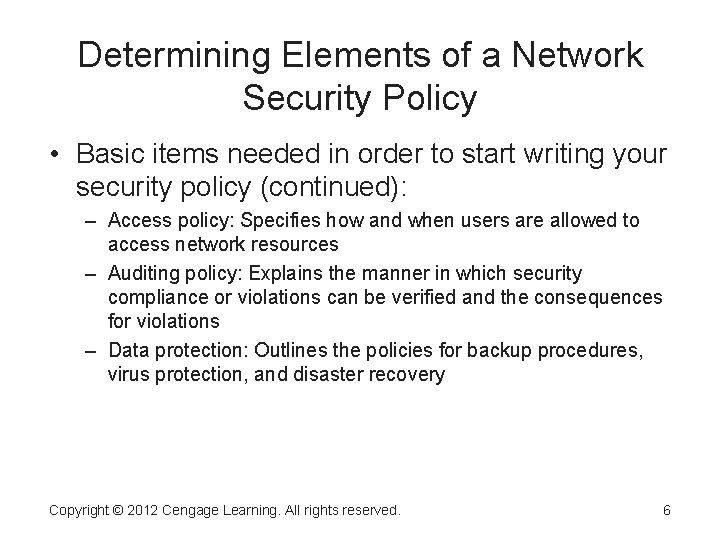 Determining Elements of a Network Security Policy

• Basic items needed in order to start writing your security policy (continued):

– Access policy: Specifies how and when users are allowed to access network resources

– Auditing policy: Explains the manner in which security compliance or violations can be verified and the consequences for violations

– Data protection: Outlines the policies for backup procedures, virus protection, and disaster recovery

Copyright © 2012 Cengage Learning. All rights reserved.

6